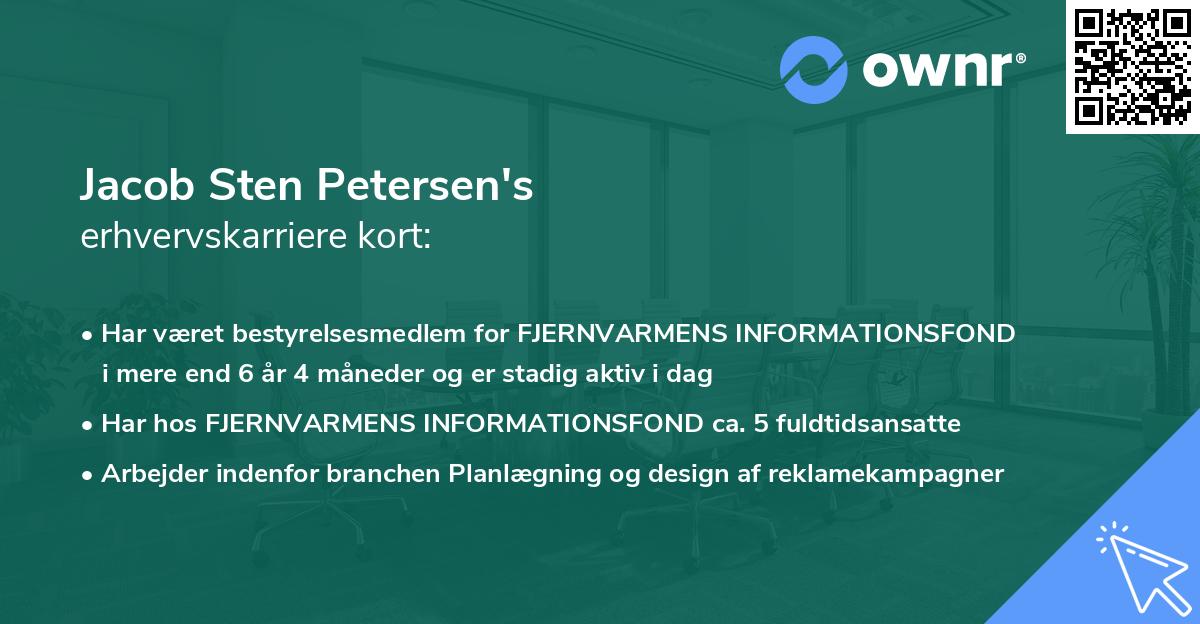 ownr®

Jacob Sten Petersen's
erhvervskarriere kort:

• Har været bestyrelsesmedlem for FJERNVARMENS INFORMATIONSFOND i mere end 6 år 4 måneder og er stadig aktiv i dag

• Har hos FJERNVARMENS INFORMATIONSFOND ca. 5 fuldtidsansatte

• Arbejder indenfor branchen Planlægning og design af reklamekampagner